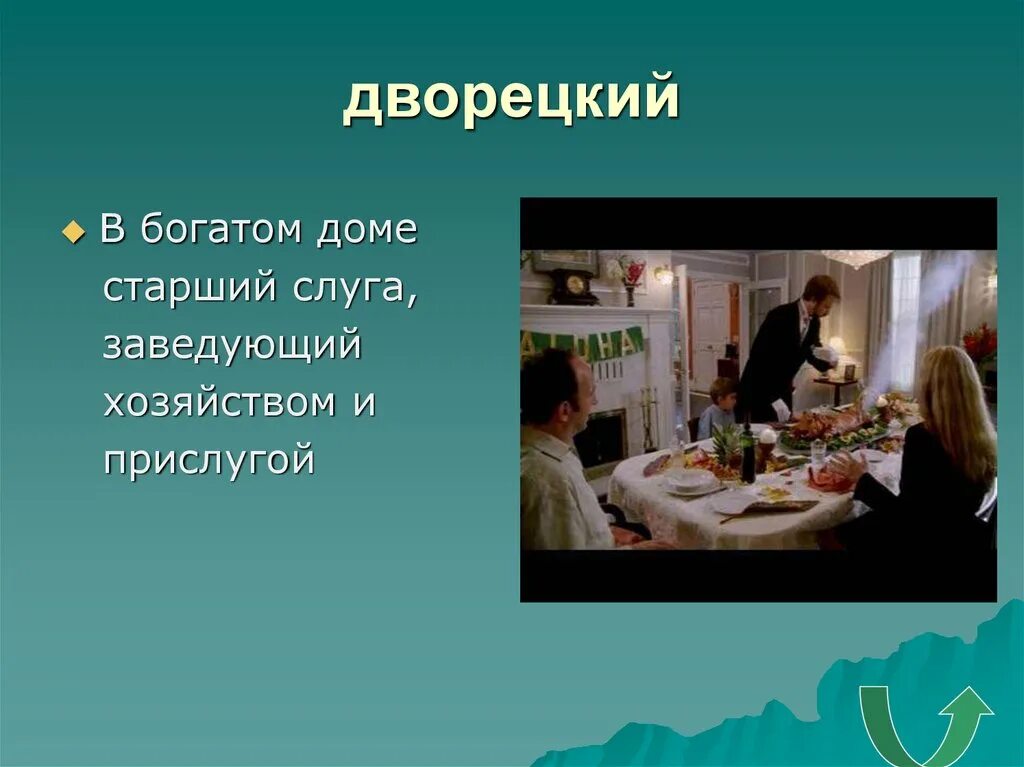 дворецкий

В богатом доме старший слуга, заведующий хозяйством и прислугой